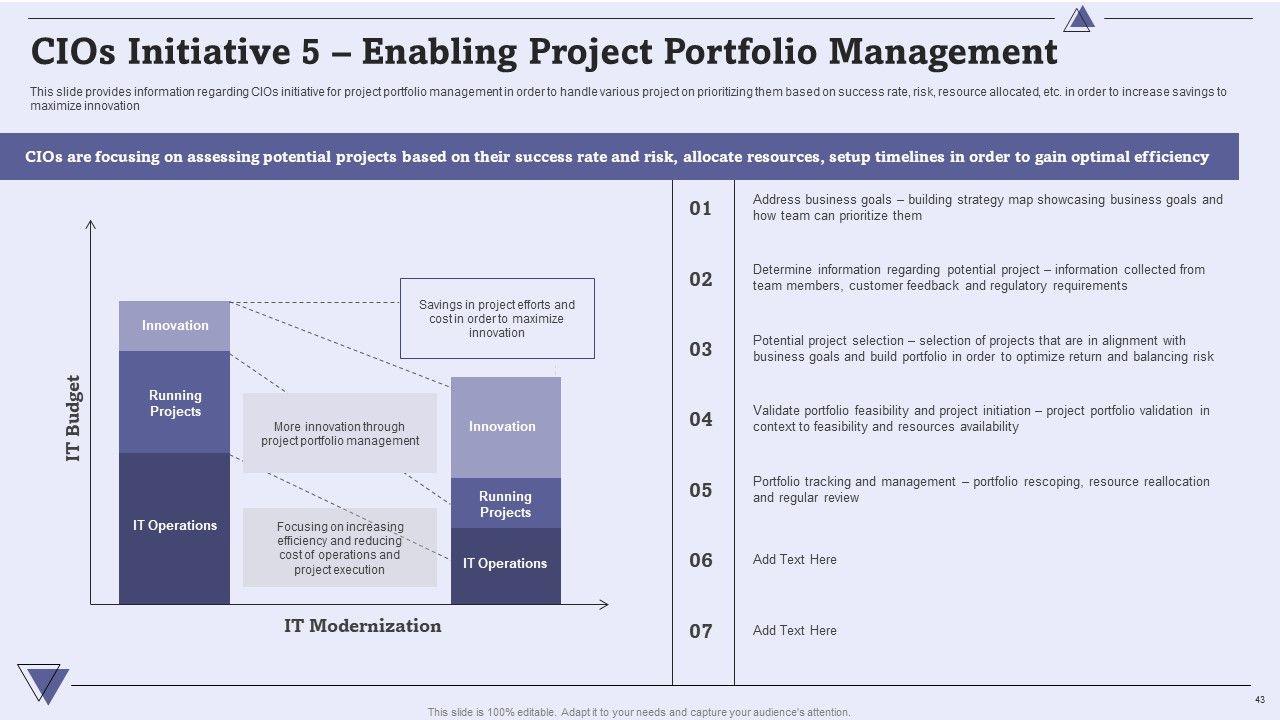 CIOs Initiative 5 – Enabling Project Portfolio Management

This slide provides information regarding CIOs initiative for project portfolio management in order to handle various project on prioritizing them based on success rate, risk, resource allocated, etc. in order to increase savings to maximize innovation

CIOs are focusing on assessing potential projects based on their success rate and risk, allocate resources, setup timelines in order to gain optimal efficiency

IT Budget

Innovation

Running Projects

IT Operations

Savings in project efforts and cost in order to maximize innovation

More innovation through project portfolio management

Focusing on increasing efficiency and reducing cost of operations and project execution

Innovation

Running Projects

IT Operations

IT Modernization

01 Address business goals – building strategy map showcasing business goals and how team can prioritize them

02 Determine information regarding potential project – information collected from team members, customer feedback and regulatory requirements

03 Potential project selection – selection of projects that are in alignment with business goals and build portfolio in order to optimize return and balancing risk

04 Validate portfolio feasibility and project initiation – project portfolio validation in context to feasibility and resources availability

05 Portfolio tracking and management – portfolio rescoping, resource reallocation and regular review

06 Add Text Here

07 Add Text Here

43

This slide is 100% editable. Adapt it to your needs and capture your audience's attention.